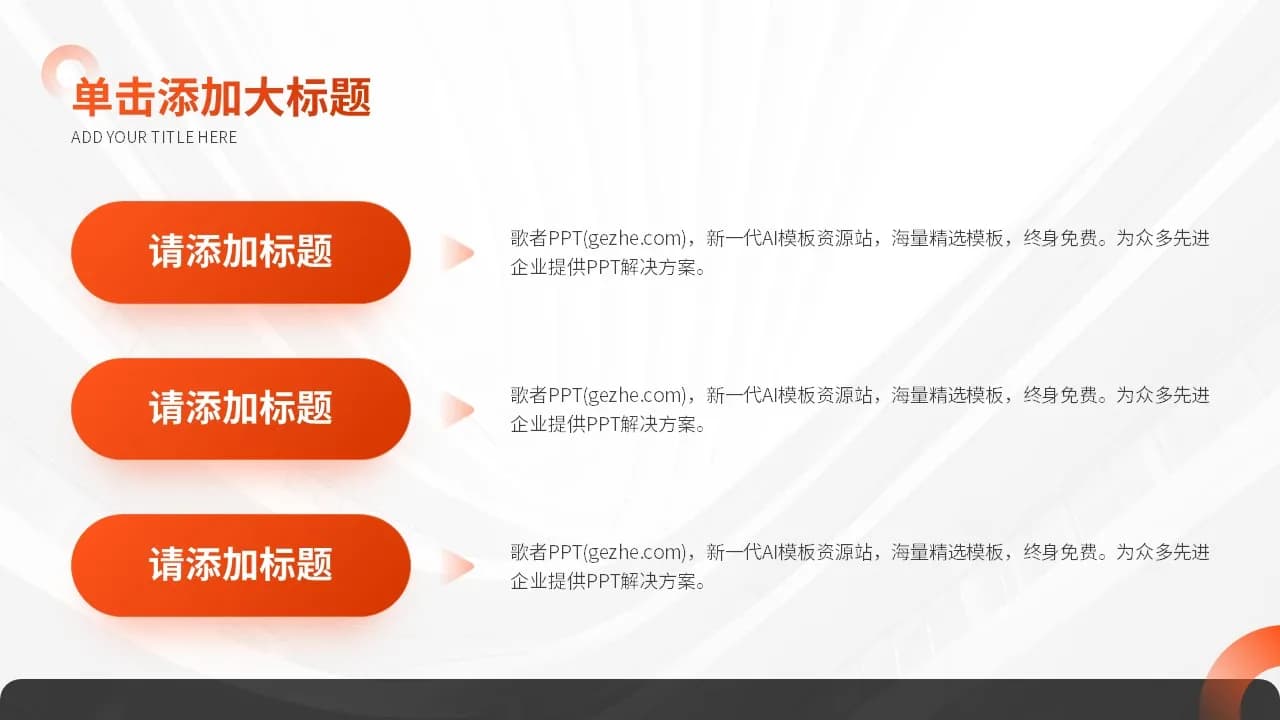 单击添加大标题
ADD YOUR TITLE HERE

请添加标题

歌者PPT(gezhe.com)，新一代AI模板资源站，海量精选模板，终身免费。为众多先进企业提供PPT解决方案。

请添加标题

歌者PPT(gezhe.com)，新一代AI模板资源站，海量精选模板，终身免费。为众多先进企业提供PPT解决方案。

请添加标题

歌者PPT(gezhe.com)，新一代AI模板资源站，海量精选模板，终身免费。为众多先进企业提供PPT解决方案。